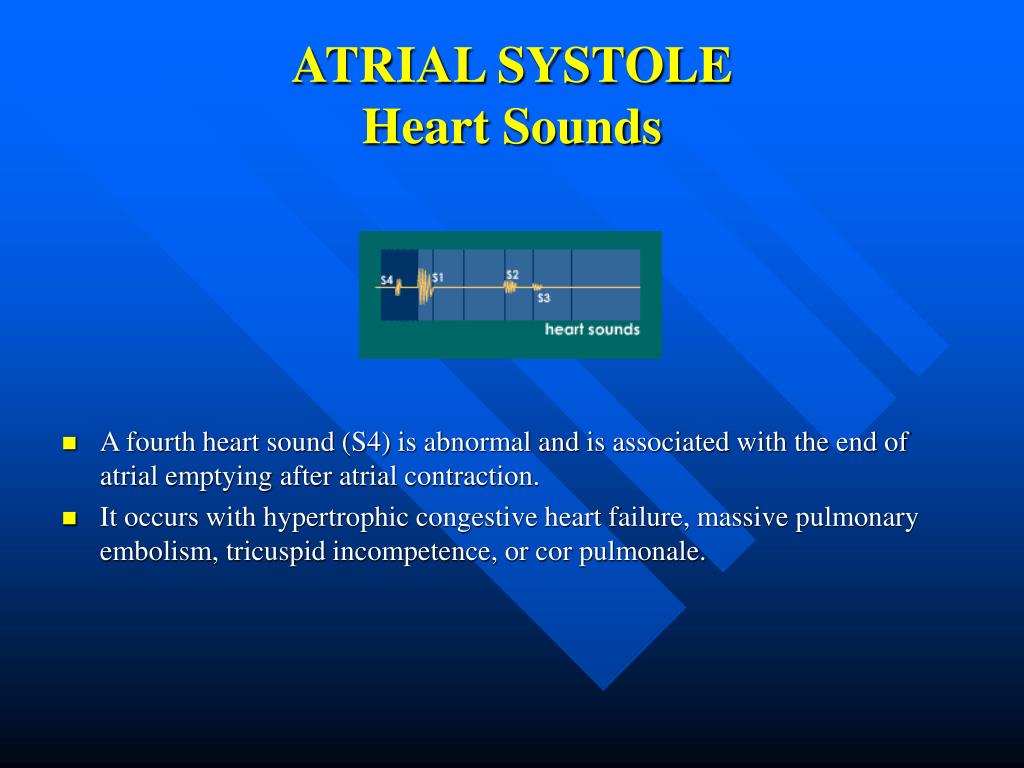 ATRIAL SYSTOLE
Heart Sounds

S4
S1
S2
S3
heart sounds

- A fourth heart sound (S4) is abnormal and is associated with the end of atrial emptying after atrial contraction.
- It occurs with hypertrophic congestive heart failure, massive pulmonary embolism, tricuspid incompetence, or cor pulmonale.